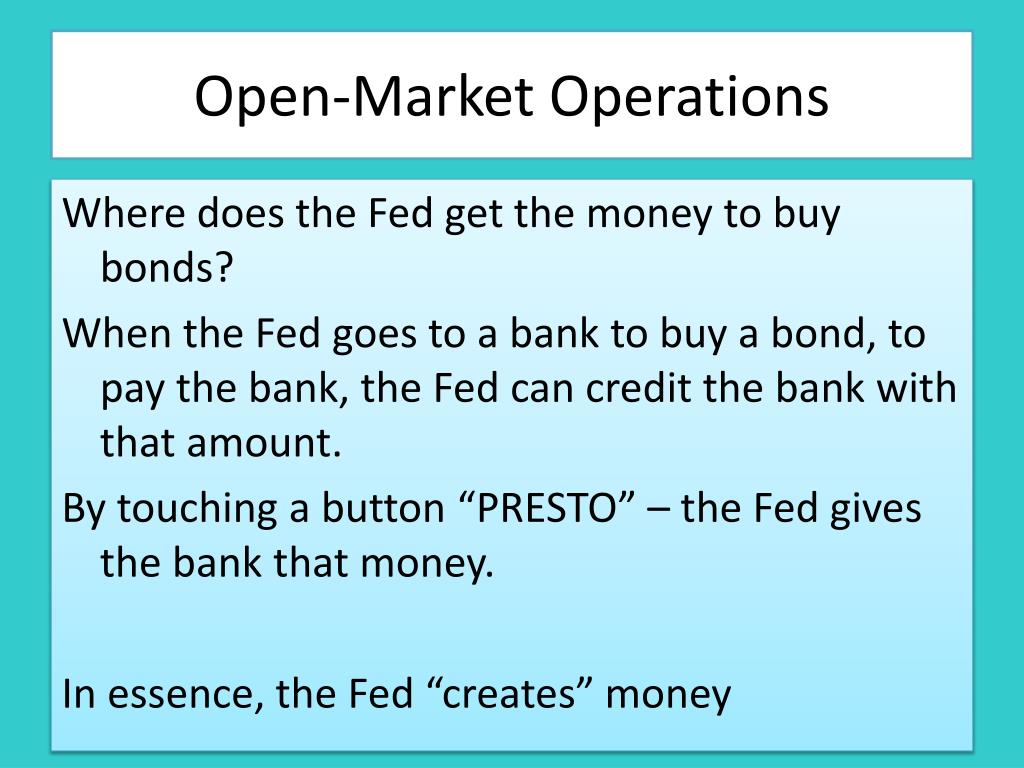 Open-Market Operations

Where does the Fed get the money to buy bonds?

When the Fed goes to a bank to buy a bond, to pay the bank, the Fed can credit the bank with that amount.

By touching a button “PRESTO” – the Fed gives the bank that money.

In essence, the Fed “creates” money